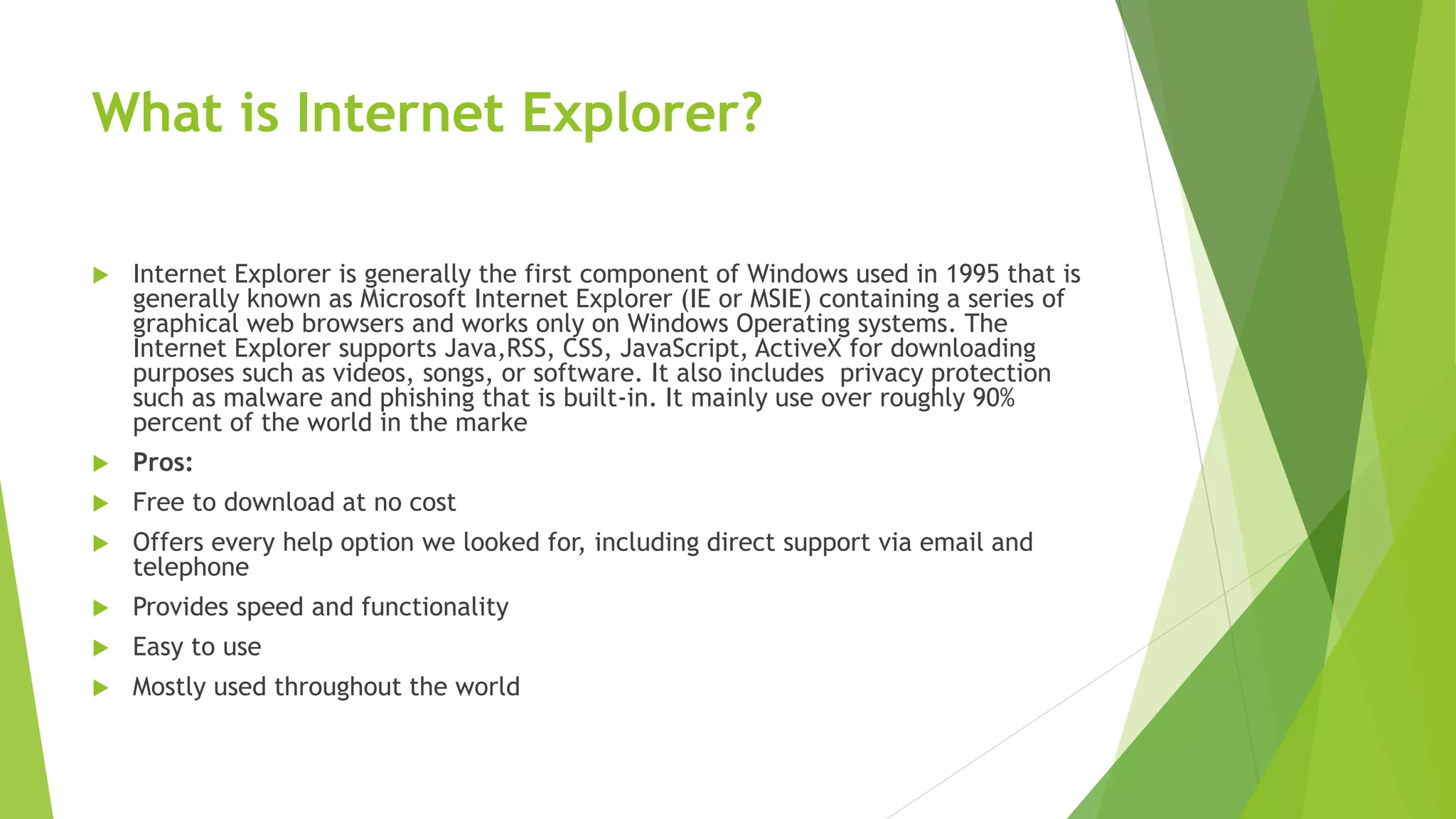 What is Internet Explorer?

Internet Explorer is generally the first component of Windows used in 1995 that is generally known as Microsoft Internet Explorer (IE or MSIE) containing a series of graphical web browsers and works only on Windows Operating systems. The Internet Explorer supports Java,RSS, CSS, JavaScript, ActiveX for downloading purposes such as videos, songs, or software. It also includes privacy protection such as malware and phishing that is built-in. It mainly use over roughly 90% percent of the world in the marke

Pros:

Free to download at no cost

Offers every help option we looked for, including direct support via email and telephone

Provides speed and functionality

Easy to use

Mostly used throughout the world